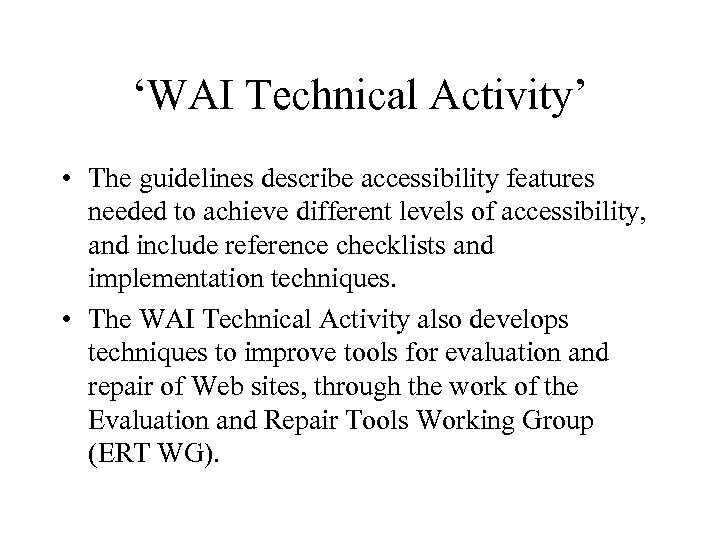 ‘WAI Technical Activity’

• The guidelines describe accessibility features needed to achieve different levels of accessibility, and include reference checklists and implementation techniques.

• The WAI Technical Activity also develops techniques to improve tools for evaluation and repair of Web sites, through the work of the Evaluation and Repair Tools Working Group (ERT WG).